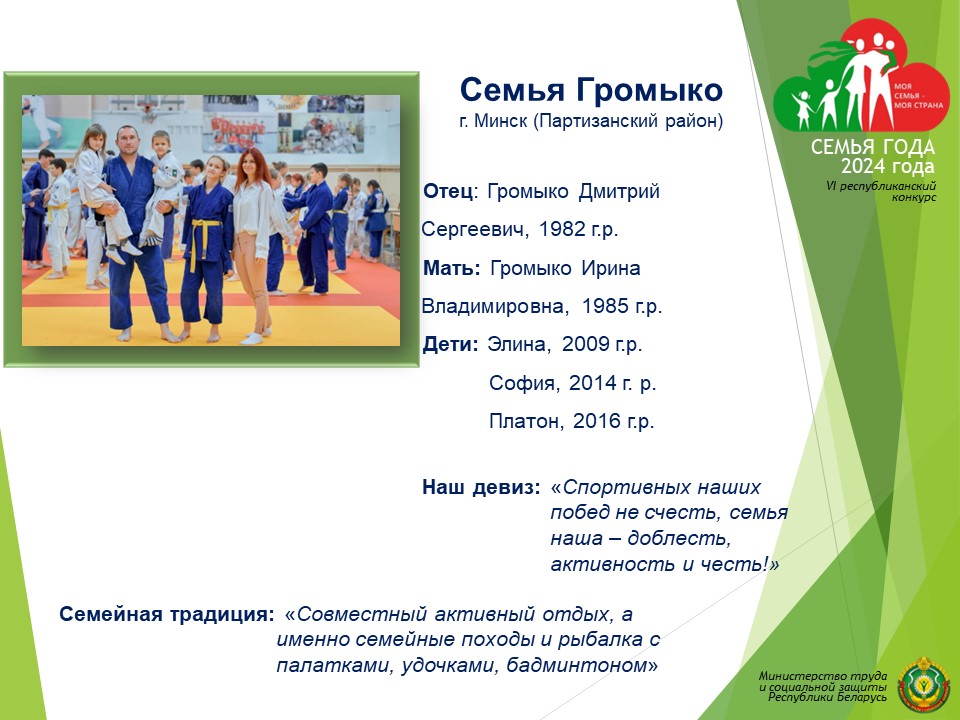 Семья Громыко
г. Минск (Партизанский район)

МОЯ СЕМЬЯ - МОЯ СТРАНА
СЕМЬЯ ГОДА
2024 года
VI республиканский конкурс

Отец: Громыко Дмитрий Сергеевич, 1982 г.р.

Мать: Громыко Ирина Владимировна, 1985 г.р.

Дети: Элина, 2009 г.р.
София, 2014 г. р.
Платон, 2016 г.р.

Наш девиз: «Спортивных наших побед не счесть, семья наша – доблесть, активность и честь!»

Семейная традиция: «Совместный активный отдых, а именно семейные походы и рыбалка с палатками, удочками, бадминтоном»

Министерство труда и социальной защиты Республики Беларусь